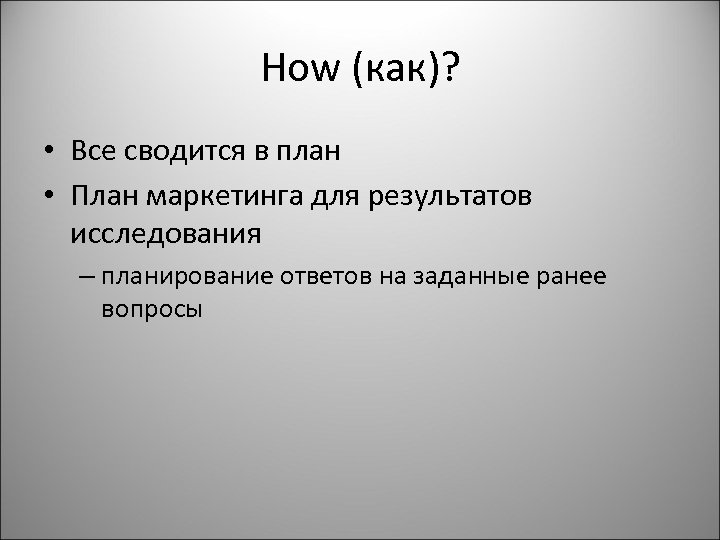 How (как)?

• Все сводится в план

• План маркетинга для результатов исследования

– планирование ответов на заданные ранее вопросы